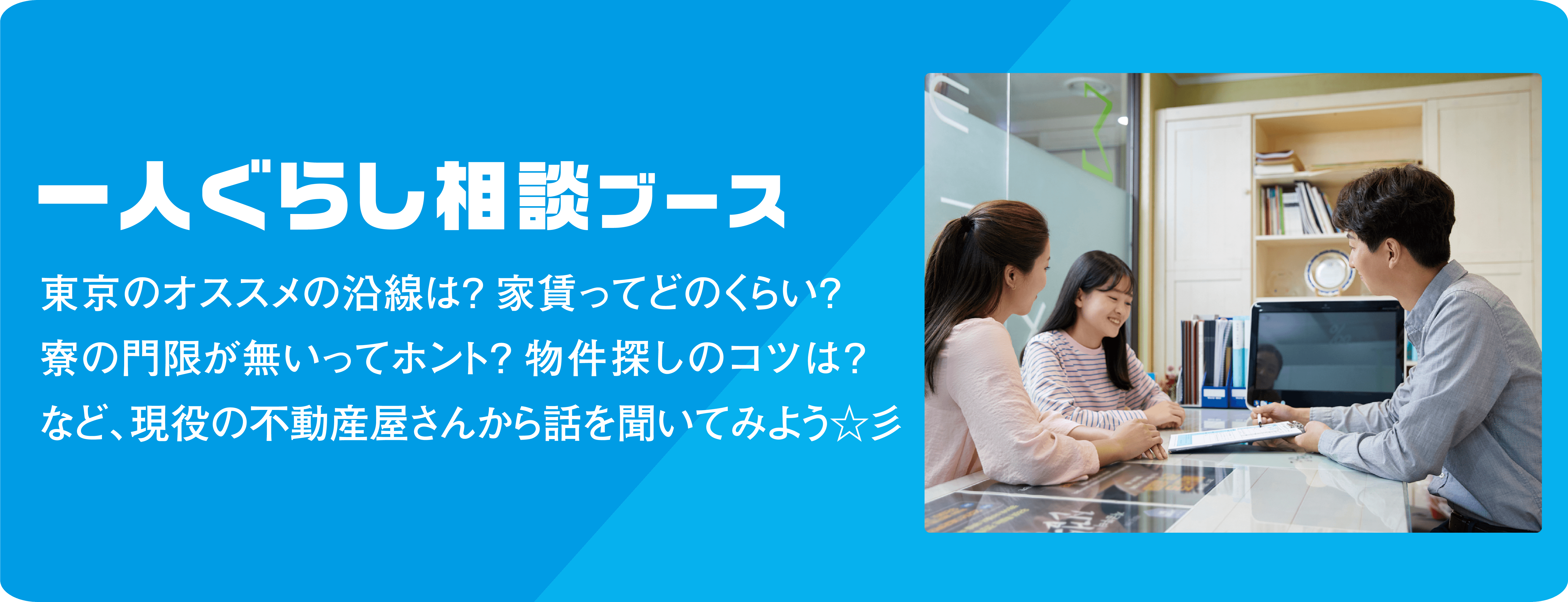 一人ぐらし相談ブース

東京のオススメの沿線は? 家賃ってどのくらい?
寮の門限が無いってホント? 物件探しのコツは?
など、現役の不動産屋さんから話を聞いてみよう☆彡